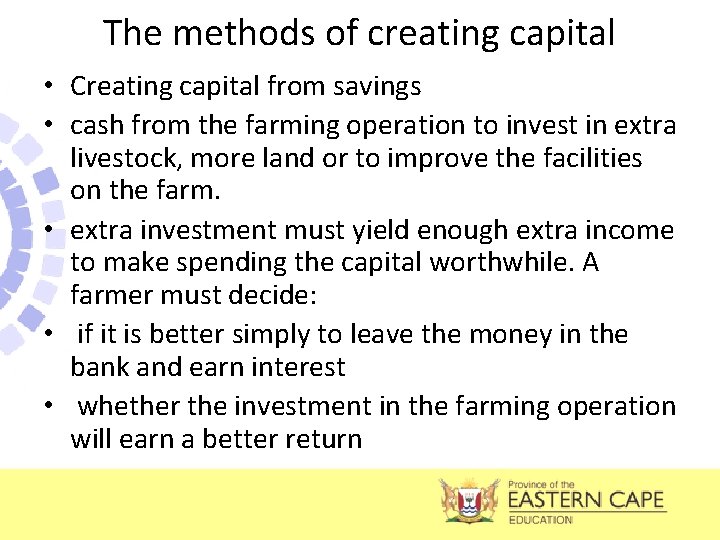 The methods of creating capital

• Creating capital from savings
• cash from the farming operation to invest in extra livestock, more land or to improve the facilities on the farm.
• extra investment must yield enough extra income to make spending the capital worthwhile. A farmer must decide:
• if it is better simply to leave the money in the bank and earn interest
• whether the investment in the farming operation will earn a better return

Province of the
EASTERN CAPE
EDUCATION